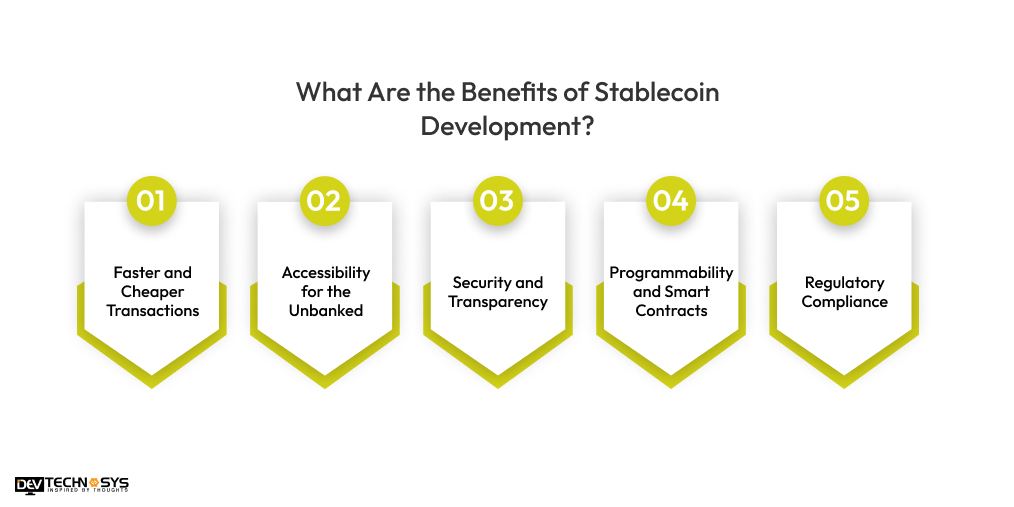 What Are the Benefits of Stablecoin Development?

01
Faster and Cheaper Transactions

02
Accessibility for the Unbanked

03
Security and Transparency

04
Programmability and Smart Contracts

05
Regulatory Compliance

DEV TECHNOSYS
INSPIRED BY THOUGHTS